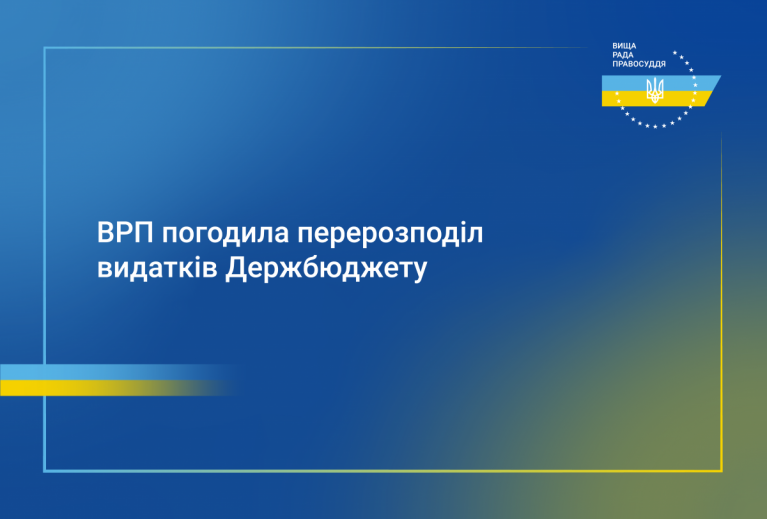 ВИЩА
РАДА
ПРАВОСУДДЯ

ВРП погодила перерозподіл видатків Держбюджету